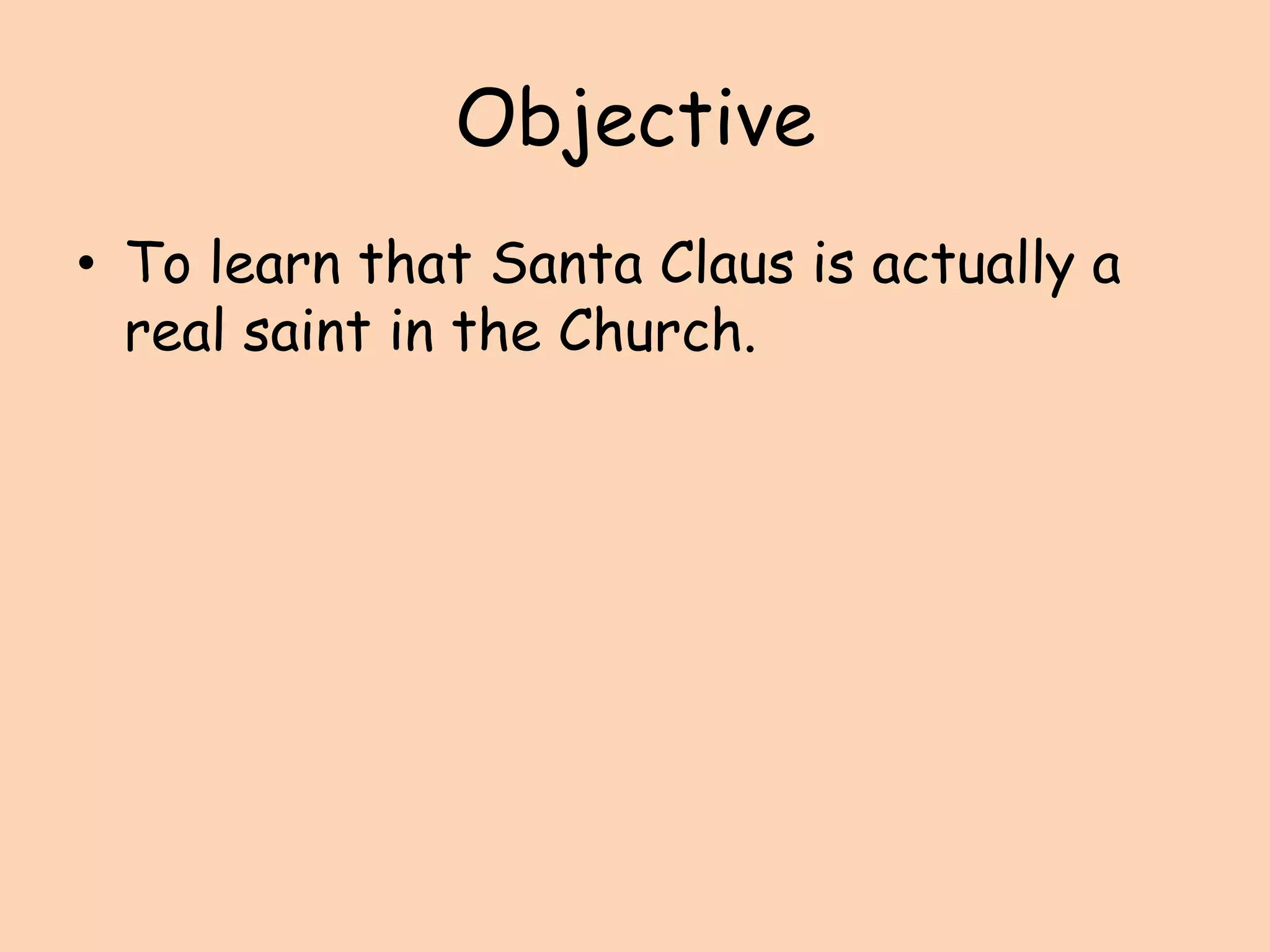 Objective

• To learn that Santa Claus is actually a real saint in the Church.